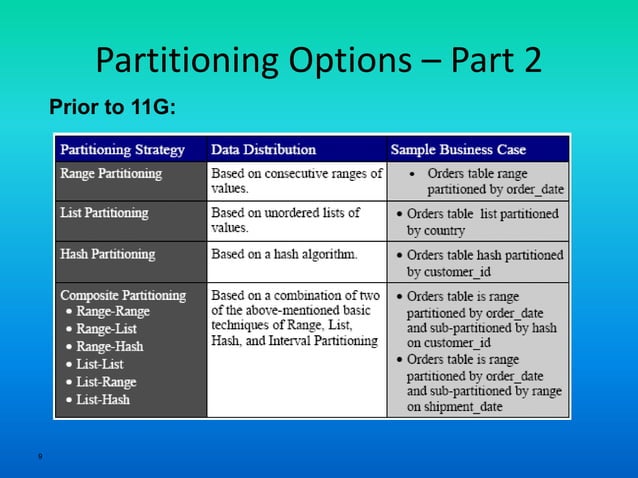 Partitioning Options – Part 2

Prior to 11G:

| Partitioning Strategy | Data Distribution | Sample Business Case |
|---|---|---|
| Range Partitioning | Based on consecutive ranges of values. | • Orders table range partitioned by order_date |
| List Partitioning | Based on unordered lists of values. | • Orders table list partitioned by country |
| Hash Partitioning | Based on a hash algorithm. | • Orders table hash partitioned by customer_id |
| Composite Partitioning • Range-Range • Range-List • Range-Hash • List-List • List-Range • List-Hash | Based on a combination of two of the above-mentioned basic techniques of Range, List, Hash, and Interval Partitioning | • Orders table is range partitioned by order_date and sub-partitioned by hash on customer_id • Orders table is range partitioned by order_date and sub-partitioned by range on shipment_date |

9